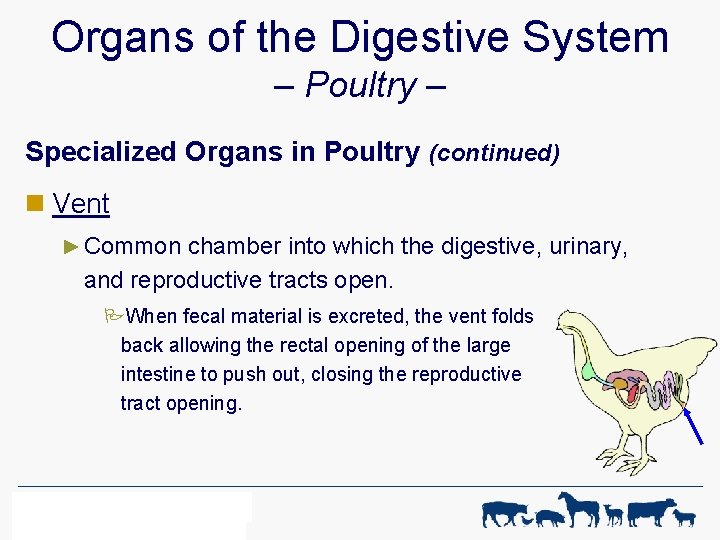 Organs of the Digestive System
– Poultry –

Specialized Organs in Poultry (continued)

Vent

Common chamber into which the digestive, urinary, and reproductive tracts open.

When fecal material is excreted, the vent folds back allowing the rectal opening of the large intestine to push out, closing the reproductive tract opening.